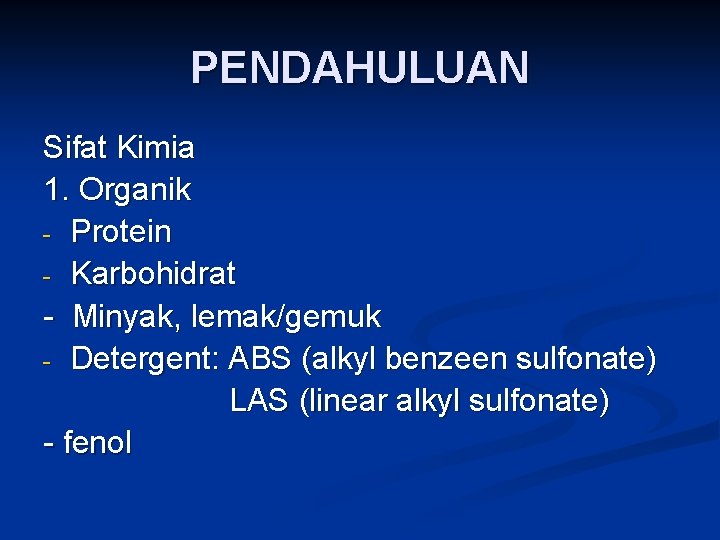 PENDAHULUAN

Sifat Kimia
1. Organik
- Protein
- Karbohidrat
- Minyak, lemak/gemuk
- Detergent: ABS (alkyl benzeen sulfonate)
LAS (linear alkyl sulfonate)
- fenol